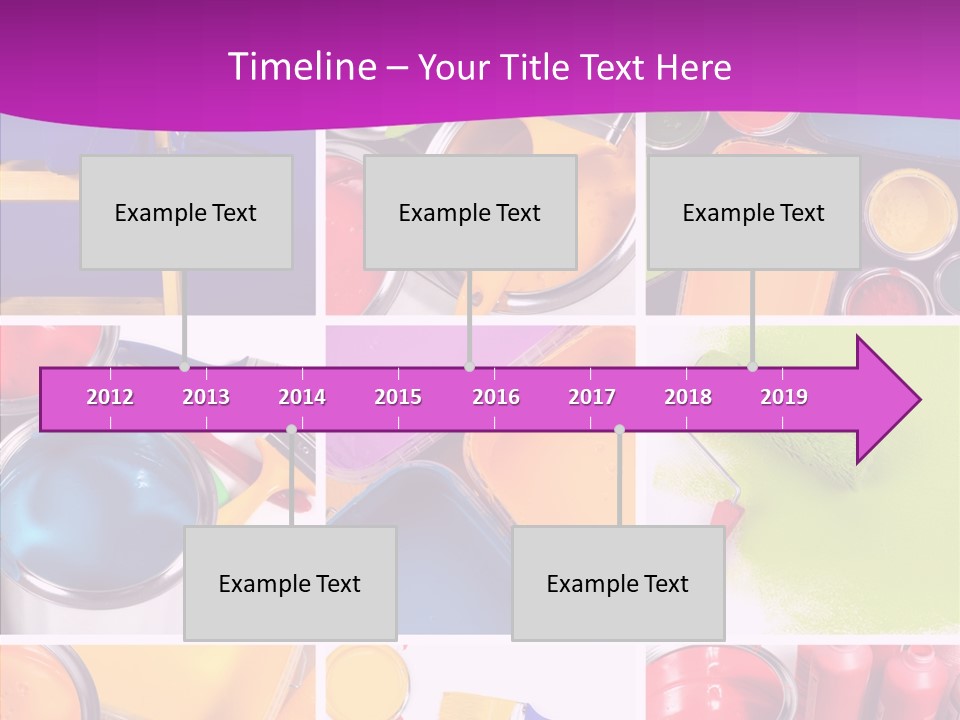 Timeline – Your Title Text Here

Example Text

Example Text

Example Text

2012 2013 2014 2015 2016 2017 2018 2019

Example Text

Example Text